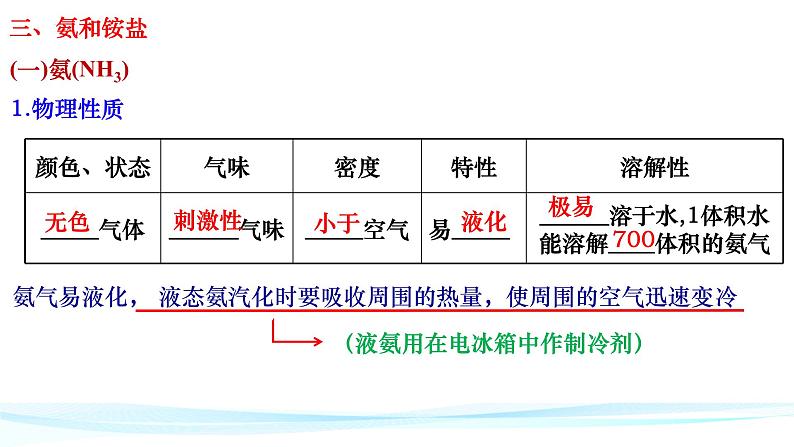 三、氨和铵盐

(一)氨($NH_3$)

1.物理性质

| 颜色、状态 | 气味 | 密度 | 特性 | 溶解性 |
|---|---|---|---|---|
| 无色气体 | 刺激性气味 | 小于空气 | 易液化 | 极易溶于水,1体积水能溶解700体积的氨气 |

氨气易液化，液态氨汽化时要吸收周围的热量，使周围的空气迅速变冷

(液氨用在电冰箱中作制冷剂)